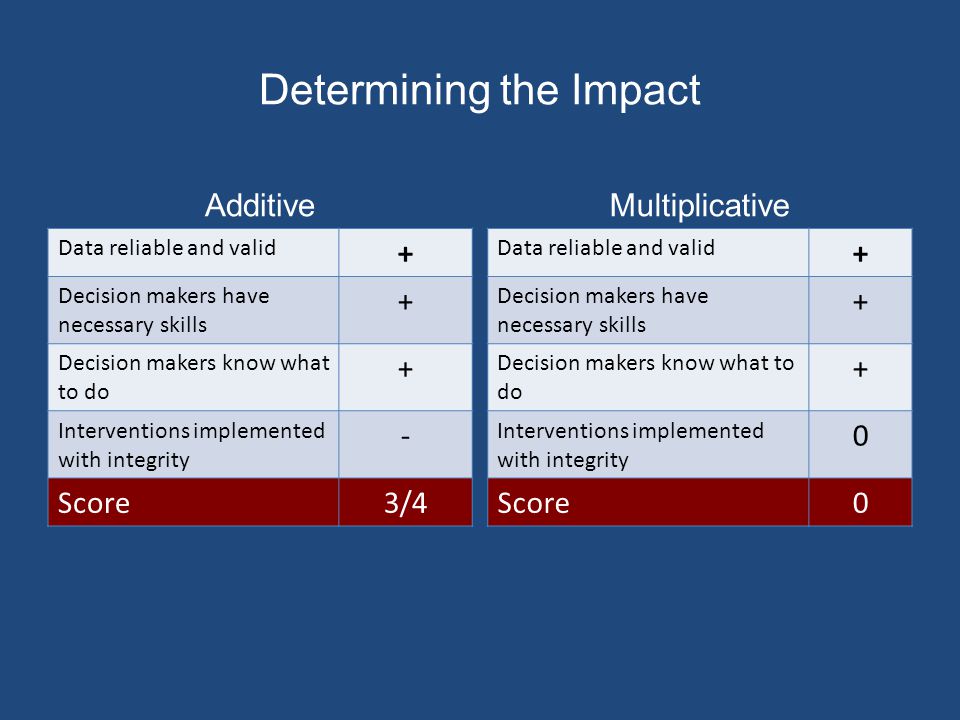 Determining the Impact

Additive

| Data reliable and valid | + |
|---|---|
| Decision makers have necessary skills | + |
| Decision makers know what to do | + |
| Interventions implemented with integrity | - |
| Score | 3/4 |

Multiplicative

| Data reliable and valid | + |
|---|---|
| Decision makers have necessary skills | + |
| Decision makers know what to do | + |
| Interventions implemented with integrity | 0 |
| Score | 0 |